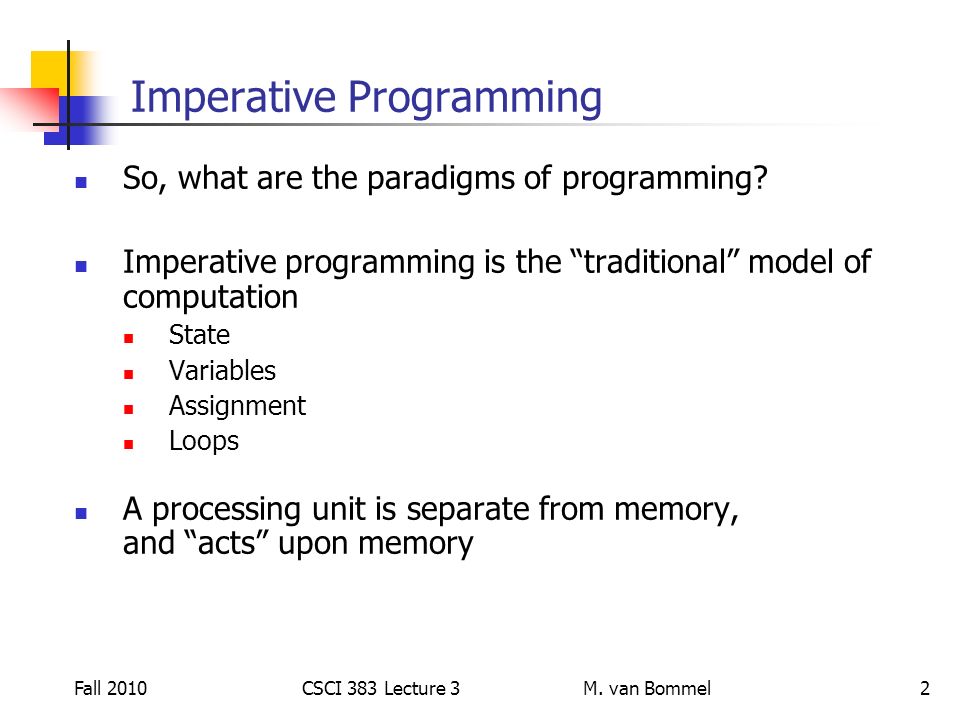 Imperative Programming

- So, what are the paradigms of programming?

- Imperative programming is the “traditional” model of computation
  - State
  - Variables
  - Assignment
  - Loops

- A processing unit is separate from memory, and “acts” upon memory

Fall 2010 CSCI 383 Lecture 3 M. van Bommel 2